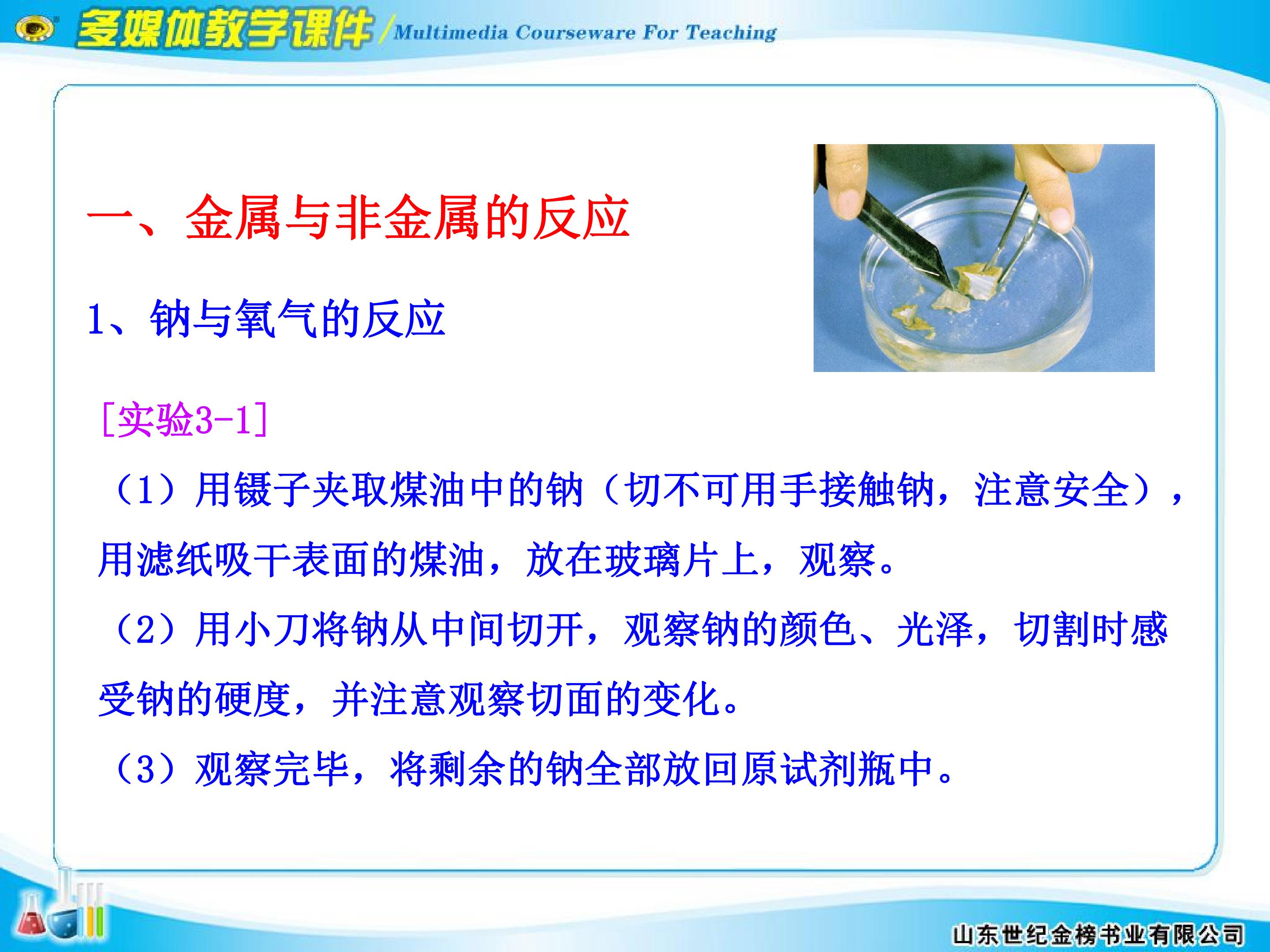 多媒体教学课件/Multimedia Courseware For Teaching

一、金属与非金属的反应

1、钠与氧气的反应

[实验3-1]

（1）用镊子夹取煤油中的钠（切不可用手接触钠，注意安全），用滤纸吸干表面的煤油，放在玻璃片上，观察。

（2）用小刀将钠从中间切开，观察钠的颜色、光泽，切割时感受钠的硬度，并注意观察切面的变化。

（3）观察完毕，将剩余的钠全部放回原试剂瓶中。

山东世纪金榜书业有限公司